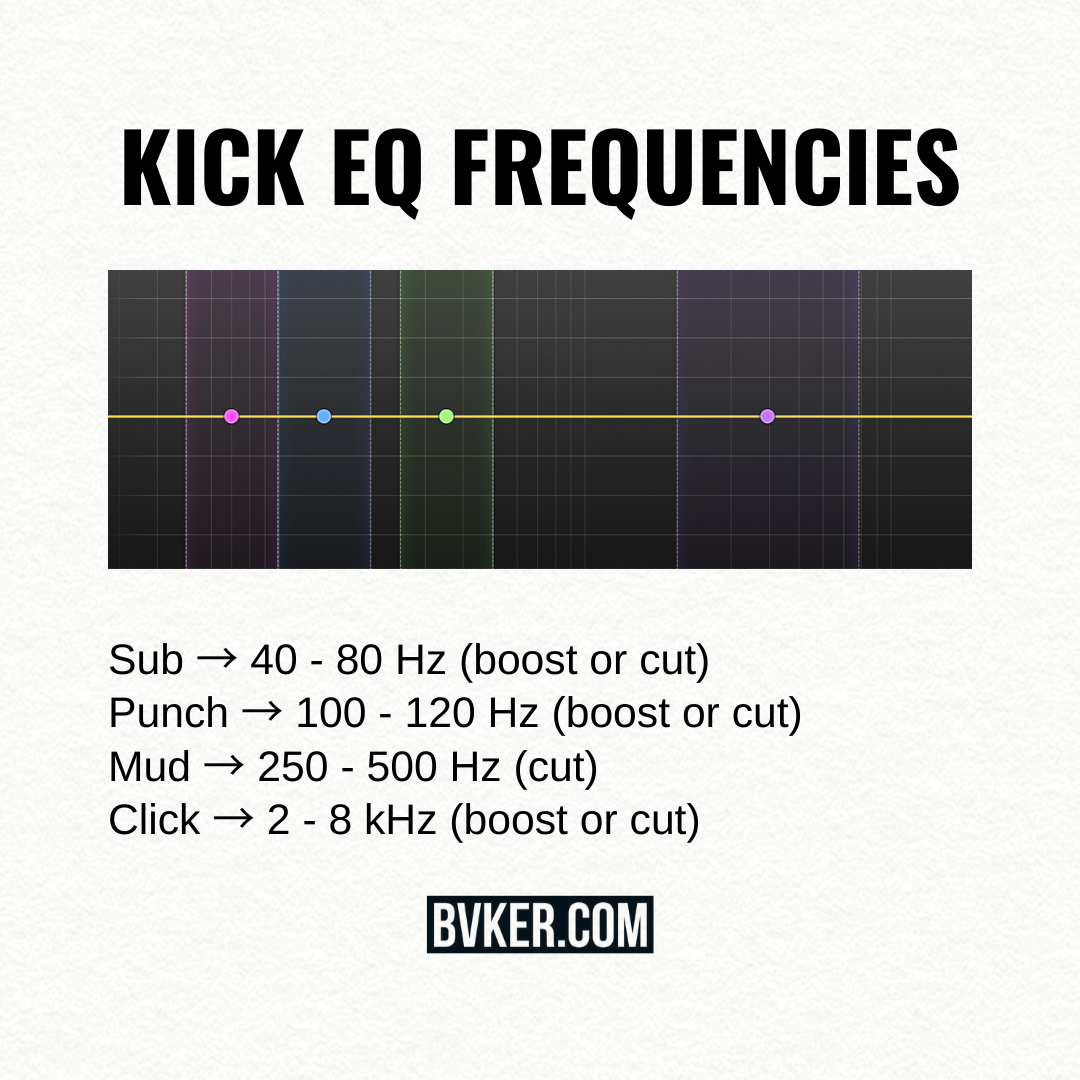 KICK EQ FREQUENCIES

Sub → 40 - 80 Hz (boost or cut)
Punch → 100 - 120 Hz (boost or cut)
Mud → 250 - 500 Hz (cut)
Click → 2 - 8 kHz (boost or cut)

BVKER.COM